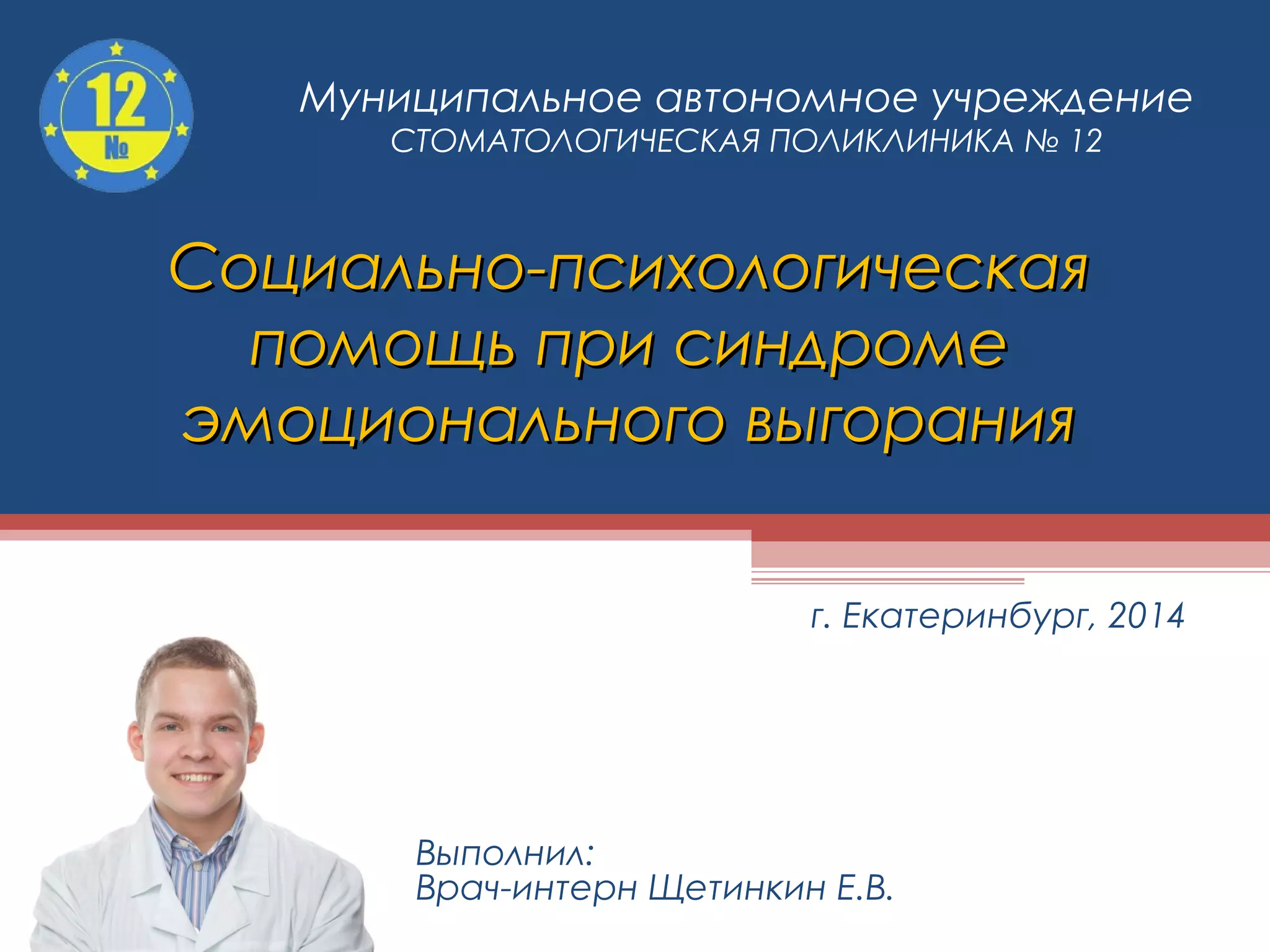 12
№

Муниципальное автономное учреждение
СТОМАТОЛОГИЧЕСКАЯ ПОЛИКЛИНИКА № 12

Социально-психологическая помощь при синдроме эмоционального выгорания

г. Екатеринбург, 2014

Выполнил:
Врач-интерн Щетинкин Е.В.